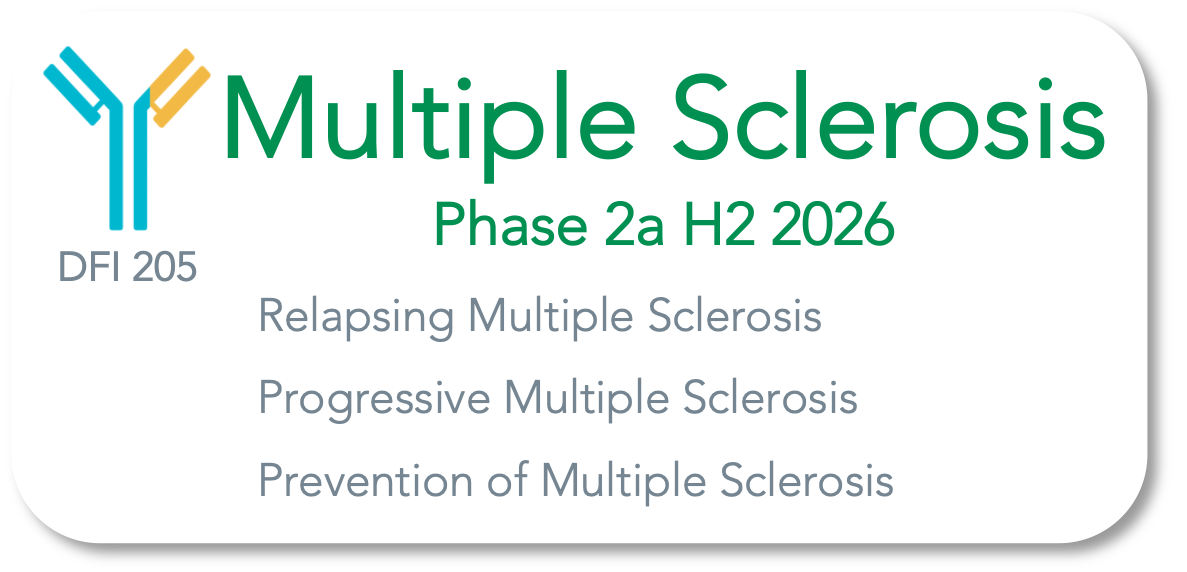 Multiple Sclerosis

Phase 2a H2 2026

DFI 205

Relapsing Multiple Sclerosis

Progressive Multiple Sclerosis

Prevention of Multiple Sclerosis